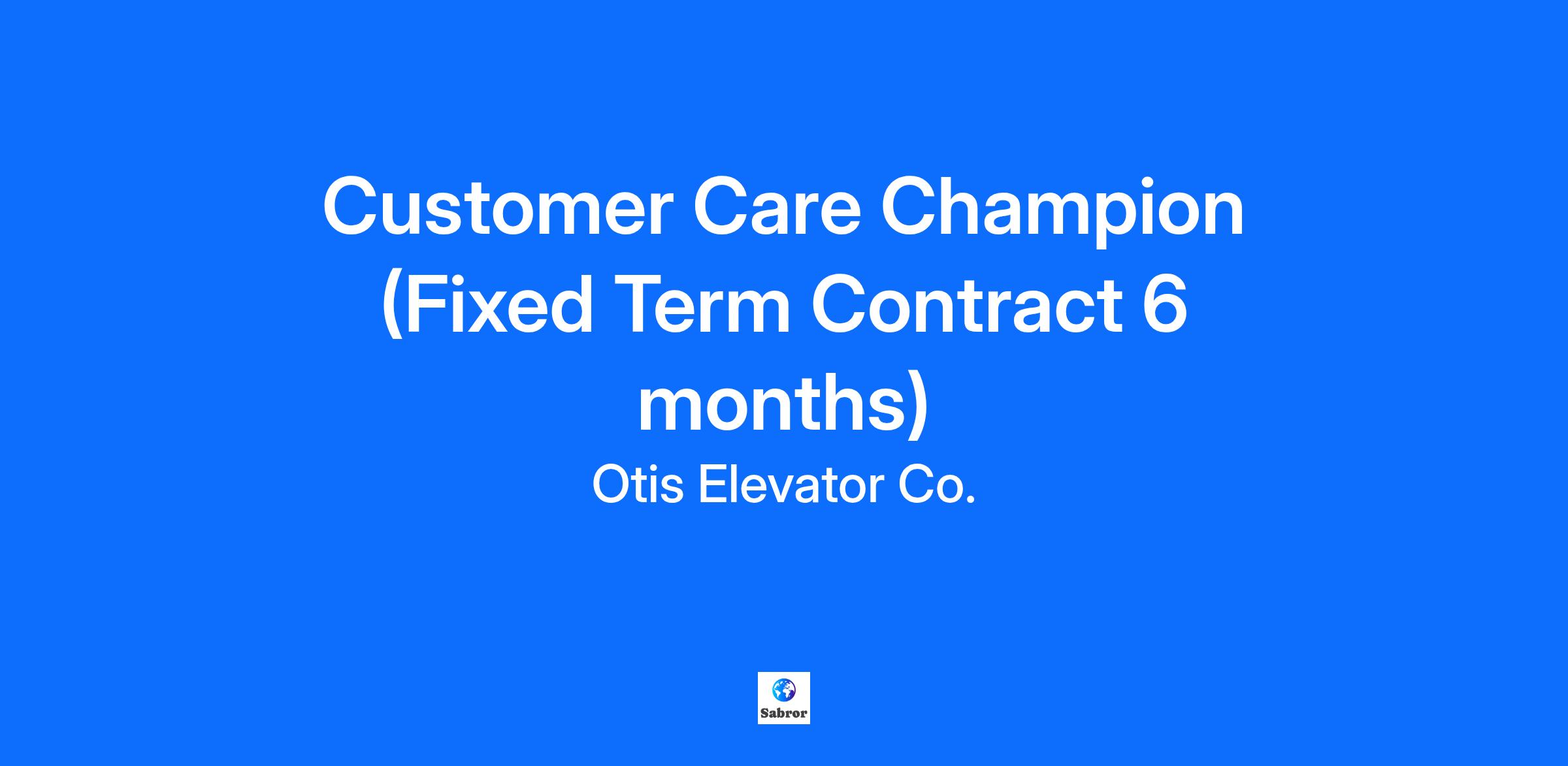 Customer Care Champion (Fixed Term Contract 6 months)

Otis Elevator Co.

Sabror